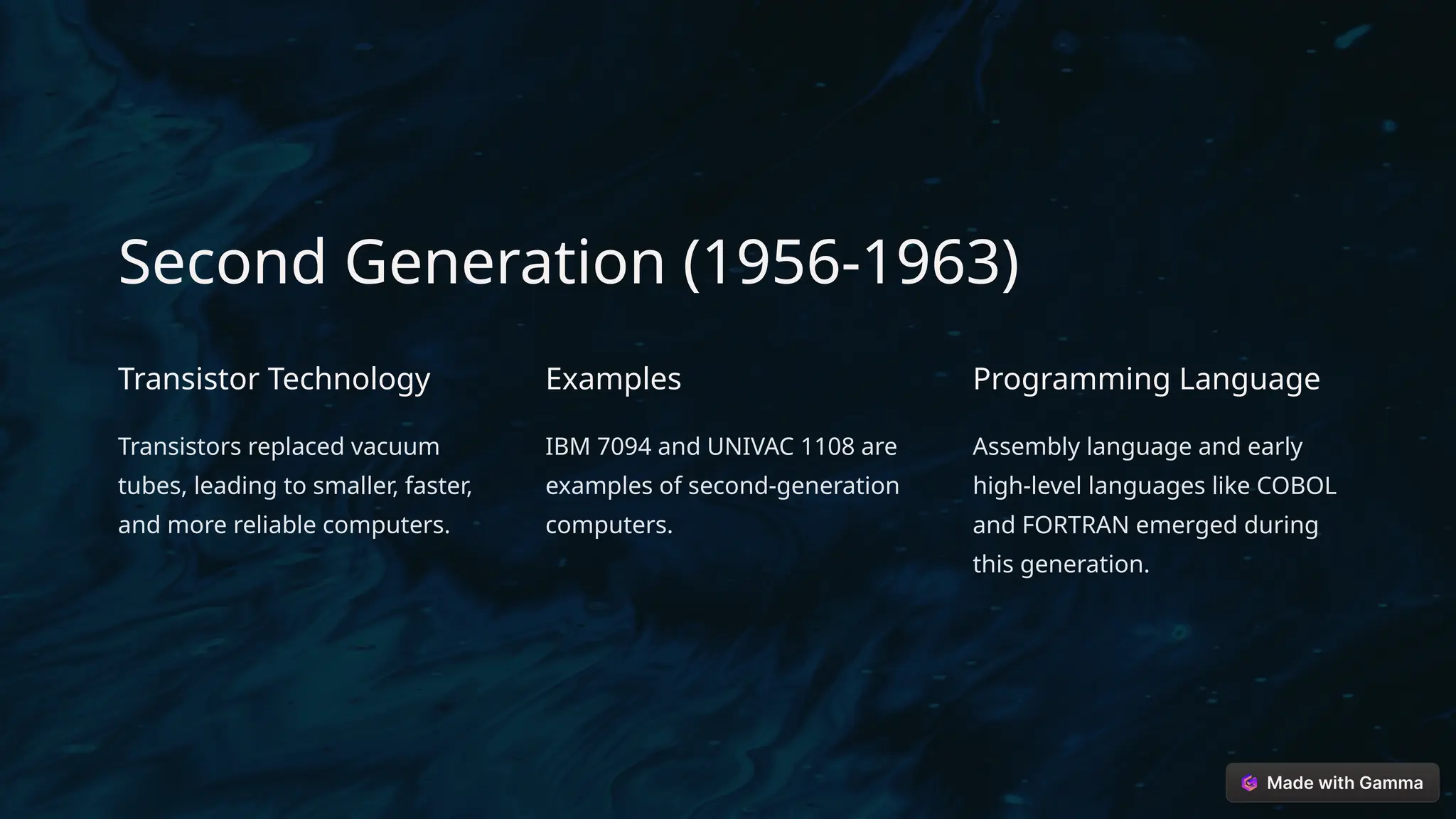 Second Generation (1956-1963)

Transistor Technology

Transistors replaced vacuum tubes, leading to smaller, faster, and more reliable computers.

Examples

IBM 7094 and UNIVAC 1108 are examples of second-generation computers.

Programming Language

Assembly language and early high-level languages like COBOL and FORTRAN emerged during this generation.

Made with Gamma